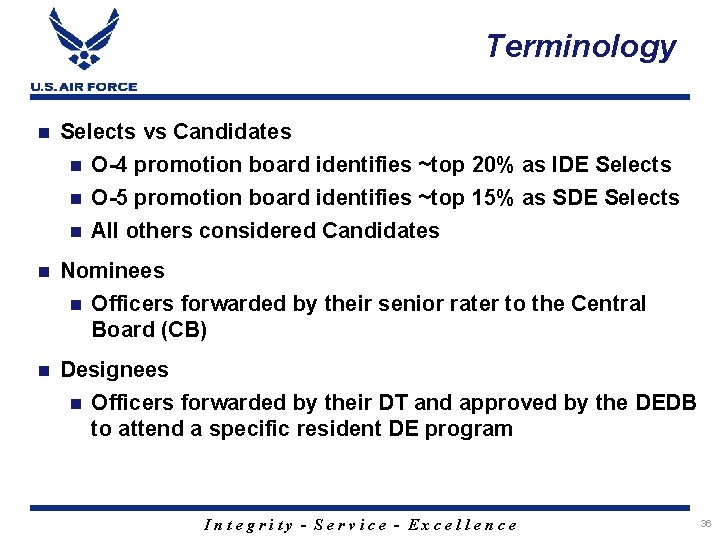 U.S. AIR FORCE

Terminology

Selects vs Candidates

O-4 promotion board identifies ~top 20% as IDE Selects

O-5 promotion board identifies ~top 15% as SDE Selects

All others considered Candidates

Nominees

Officers forwarded by their senior rater to the Central Board (CB)

Designees

Officers forwarded by their DT and approved by the DEDB to attend a specific resident DE program

Integrity - Service - Excellence

36